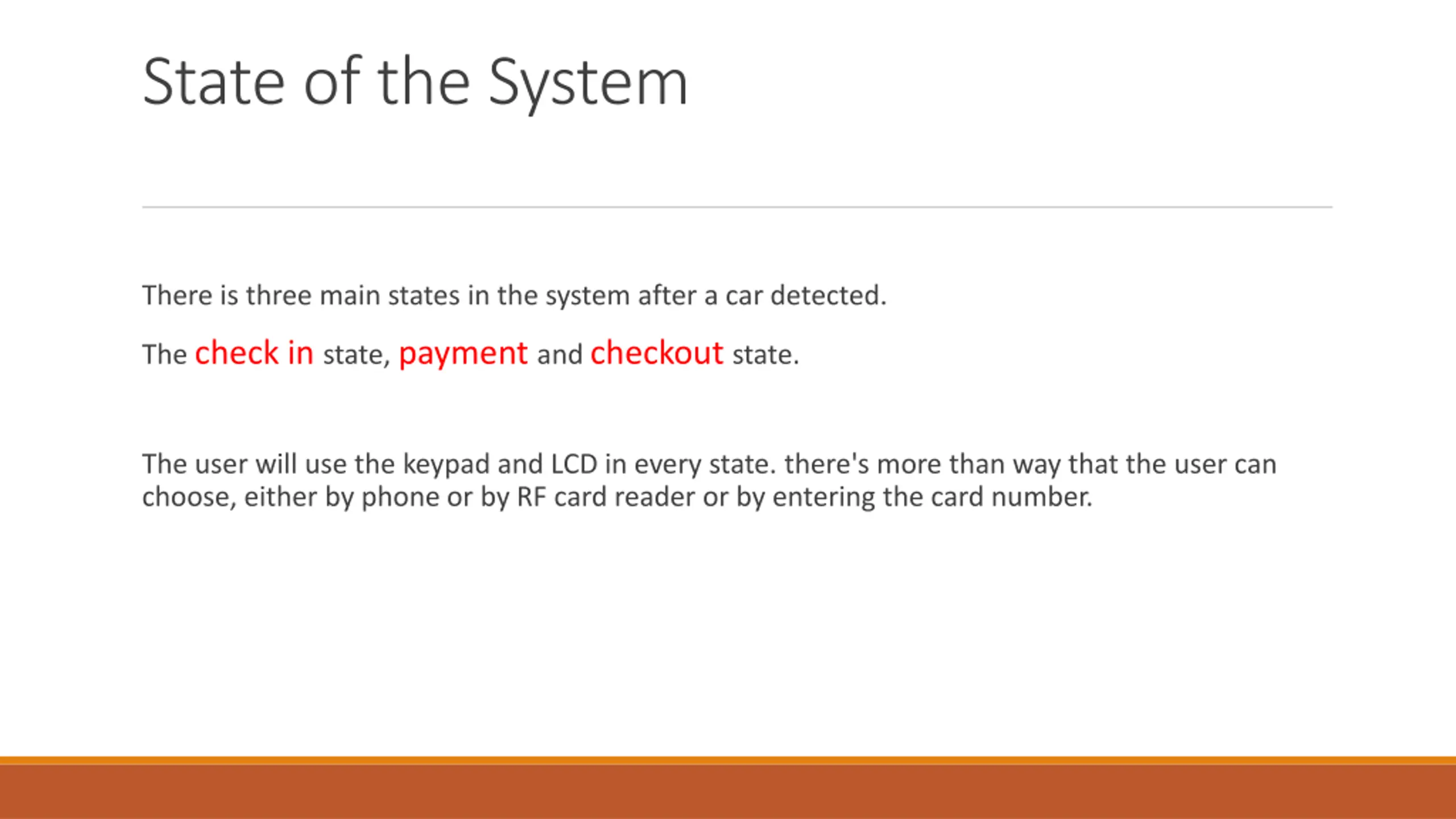 State of the System

There is three main states in the system after a car detected.

The check in state, payment and checkout state.

The user will use the keypad and LCD in every state. there's more than way that the user can choose, either by phone or by RF card reader or by entering the card number.